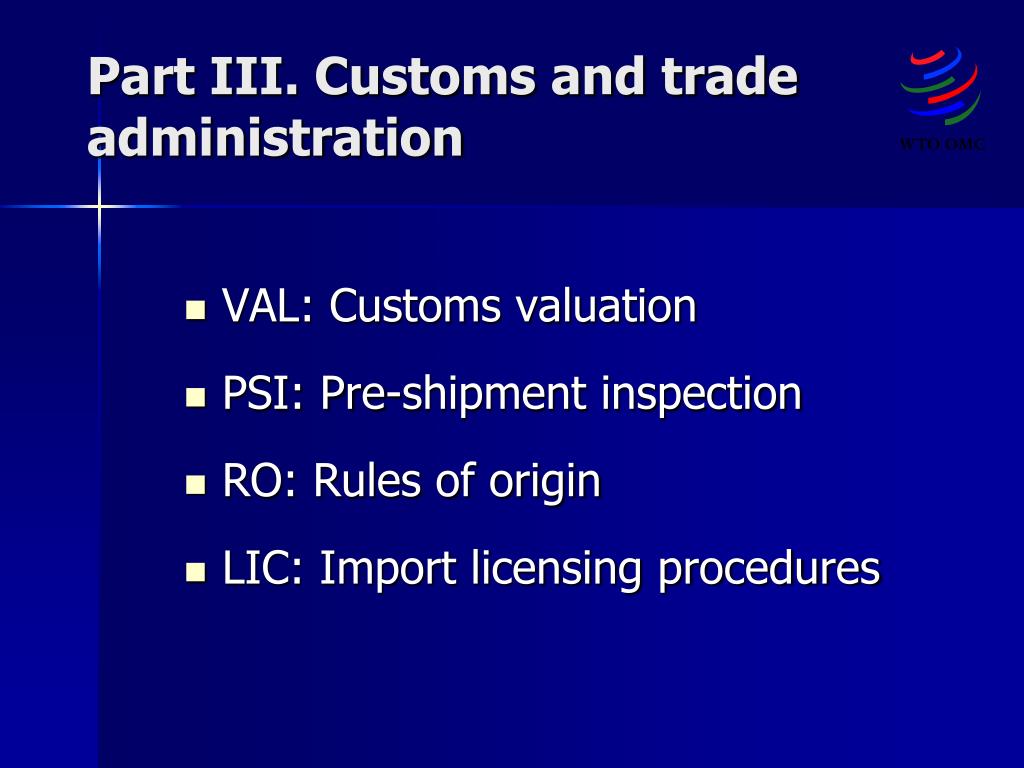 Part III. Customs and trade administration

WTO OMC

- VAL: Customs valuation
- PSI: Pre-shipment inspection
- RO: Rules of origin
- LIC: Import licensing procedures